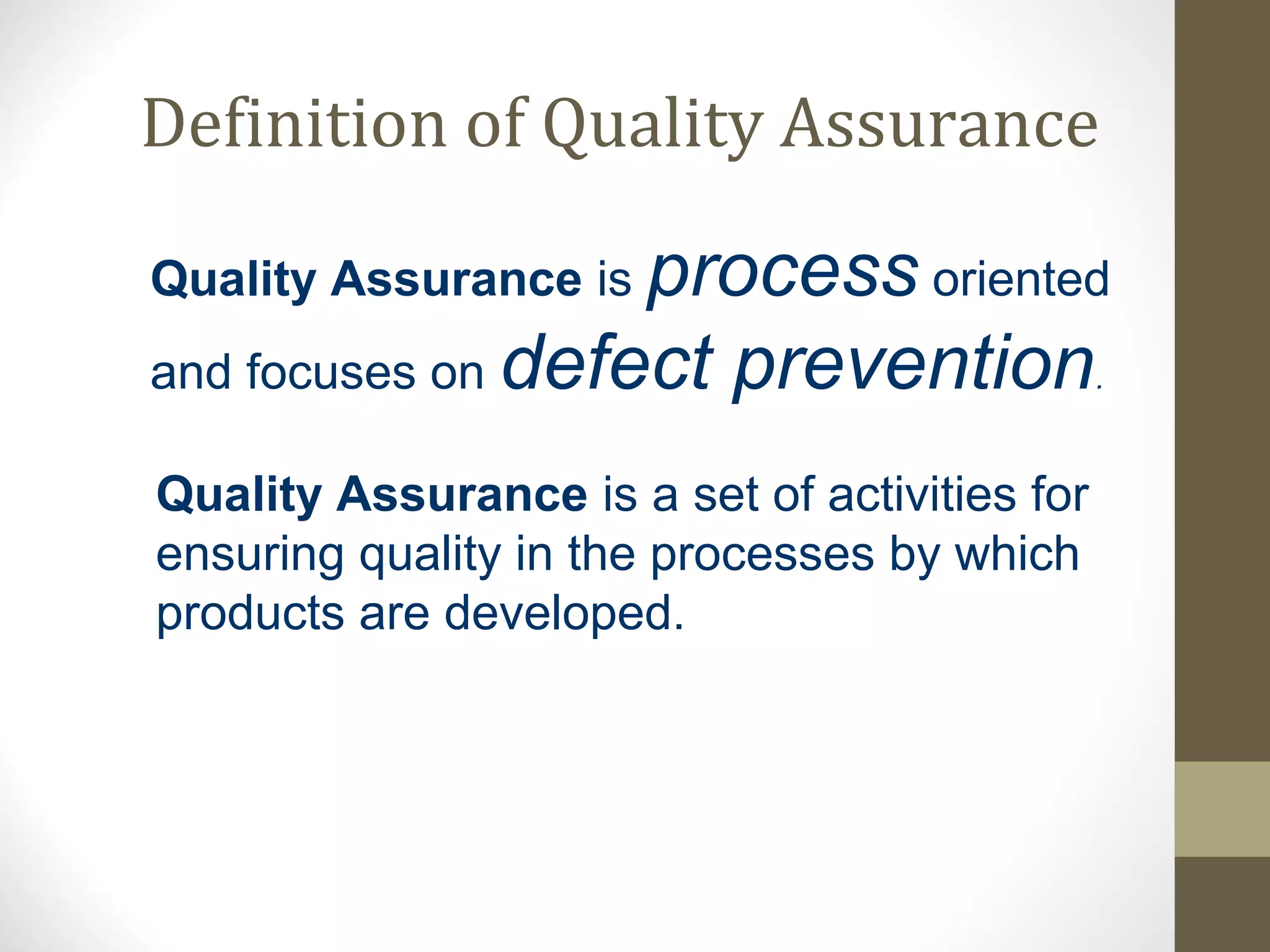 Definition of Quality Assurance

Quality Assurance is process oriented and focuses on defect prevention.

Quality Assurance is a set of activities for ensuring quality in the processes by which products are developed.